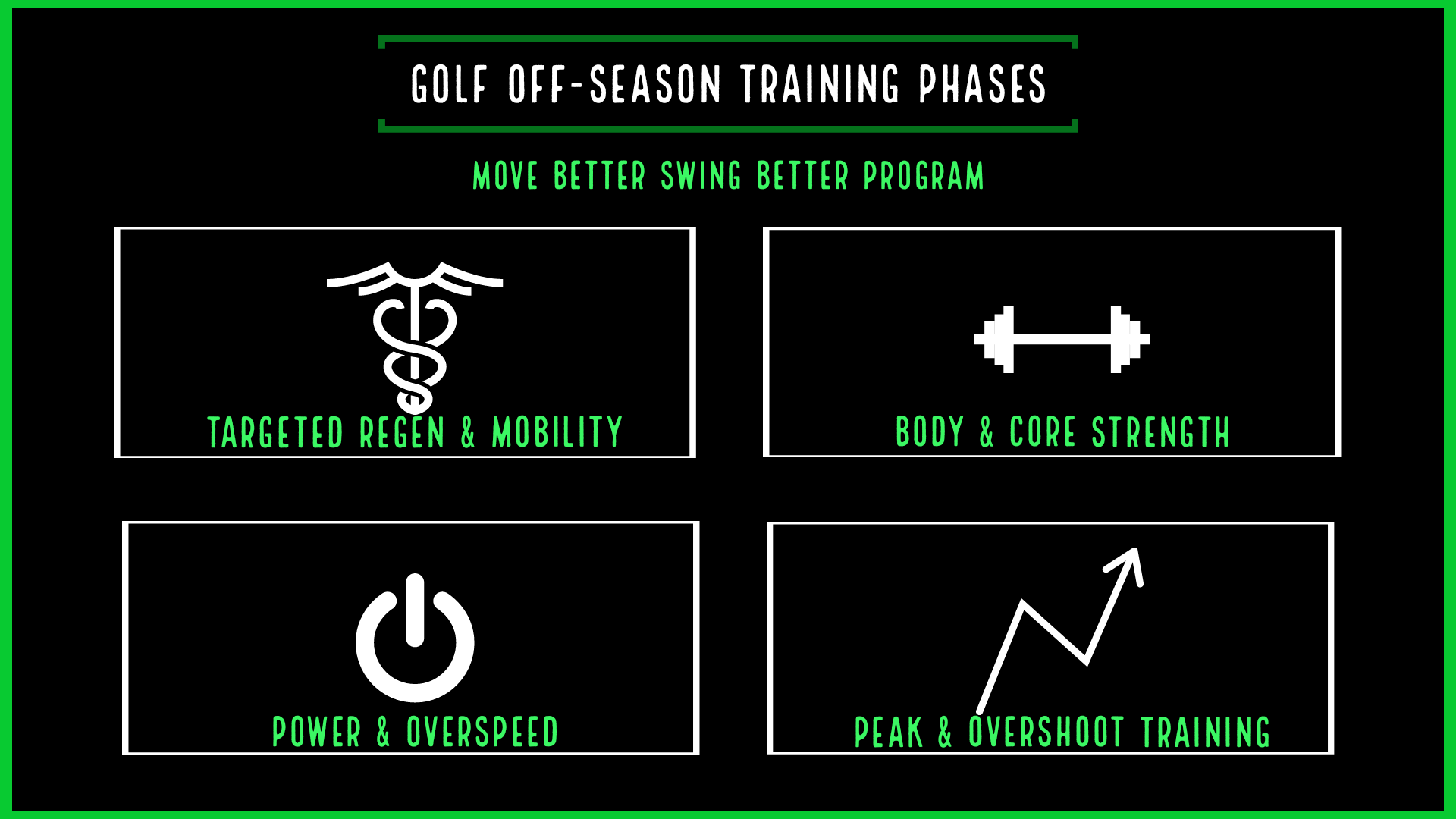 GOLF OFF-SEASON TRAINING PHASES

MOVE BETTER SWING BETTER PROGRAM

TARGETED REGEN & MOBILITY

BODY & CORE STRENGTH

POWER & OVERSPEED

PEAK & OVERSHOOT TRAINING